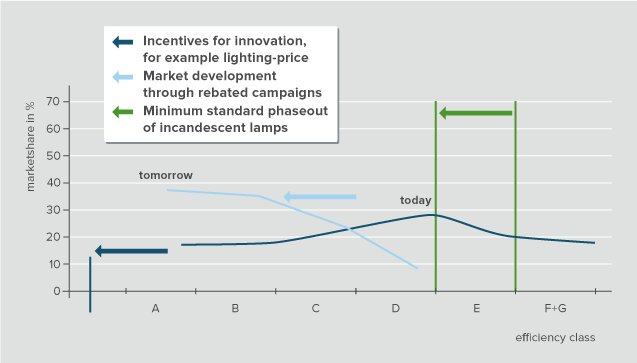 Incentives for innovation, for example lighting-price
Market development through rebated campaigns
Minimum standard phaseout of incandescent lamps

marketshare in %

70
60
50
40
30
20
10
0

tomorrow
today

A
B
C
D
E
F+G

efficiency class